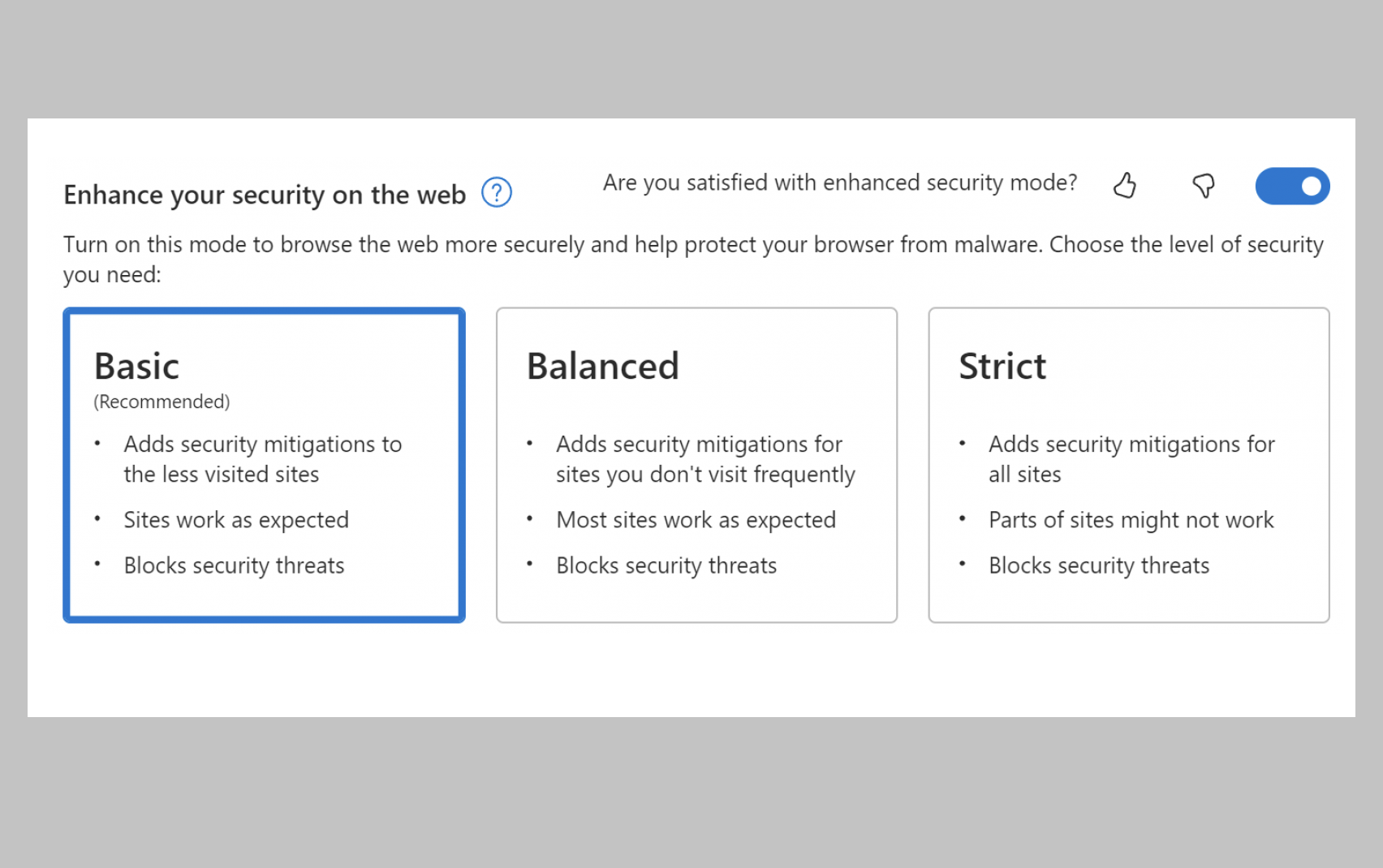 Enhance your security on the web ?

Are you satisfied with enhanced security mode?

Turn on this mode to browse the web more securely and help protect your browser from malware. Choose the level of security you need:

Basic
(Recommended)
• Adds security mitigations to the less visited sites
• Sites work as expected
• Blocks security threats

Balanced
• Adds security mitigations for sites you don't visit frequently
• Most sites work as expected
• Blocks security threats

Strict
• Adds security mitigations for all sites
• Parts of sites might not work
• Blocks security threats